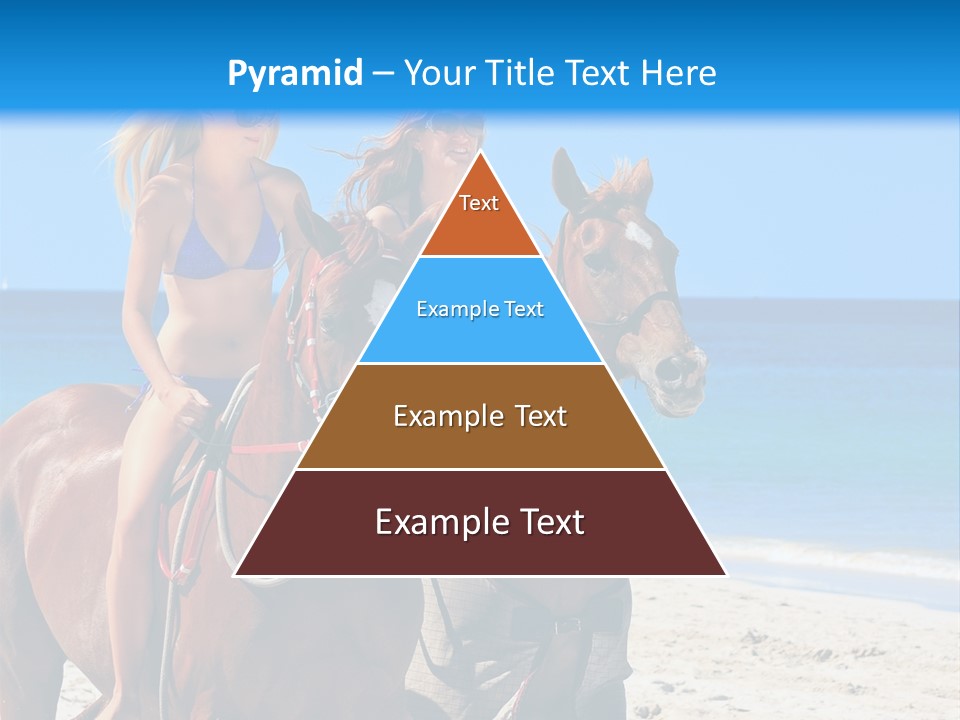 Pyramid – Your Title Text Here

Text

Example Text

Example Text

Example Text